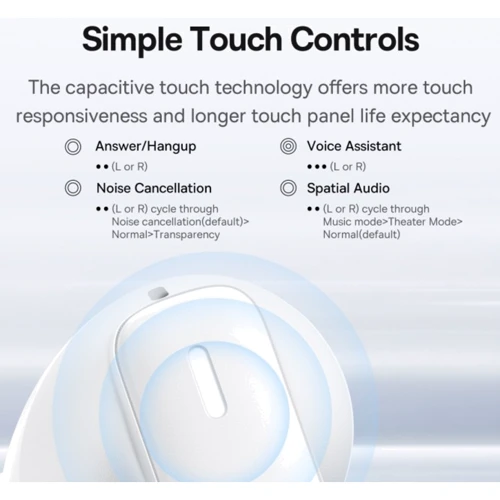 Simple Touch Controls

The capacitive touch technology offers more touch responsiveness and longer touch panel life expectancy

Answer/Hangup
•• (L or R)

Noise Cancellation
•• (L or R) cycle through Noise cancellation(default)> Normal>Transparency

Voice Assistant
••• (L or R)

Spatial Audio
•• (L or R) cycle through Music mode>Theater Mode> Normal(default)